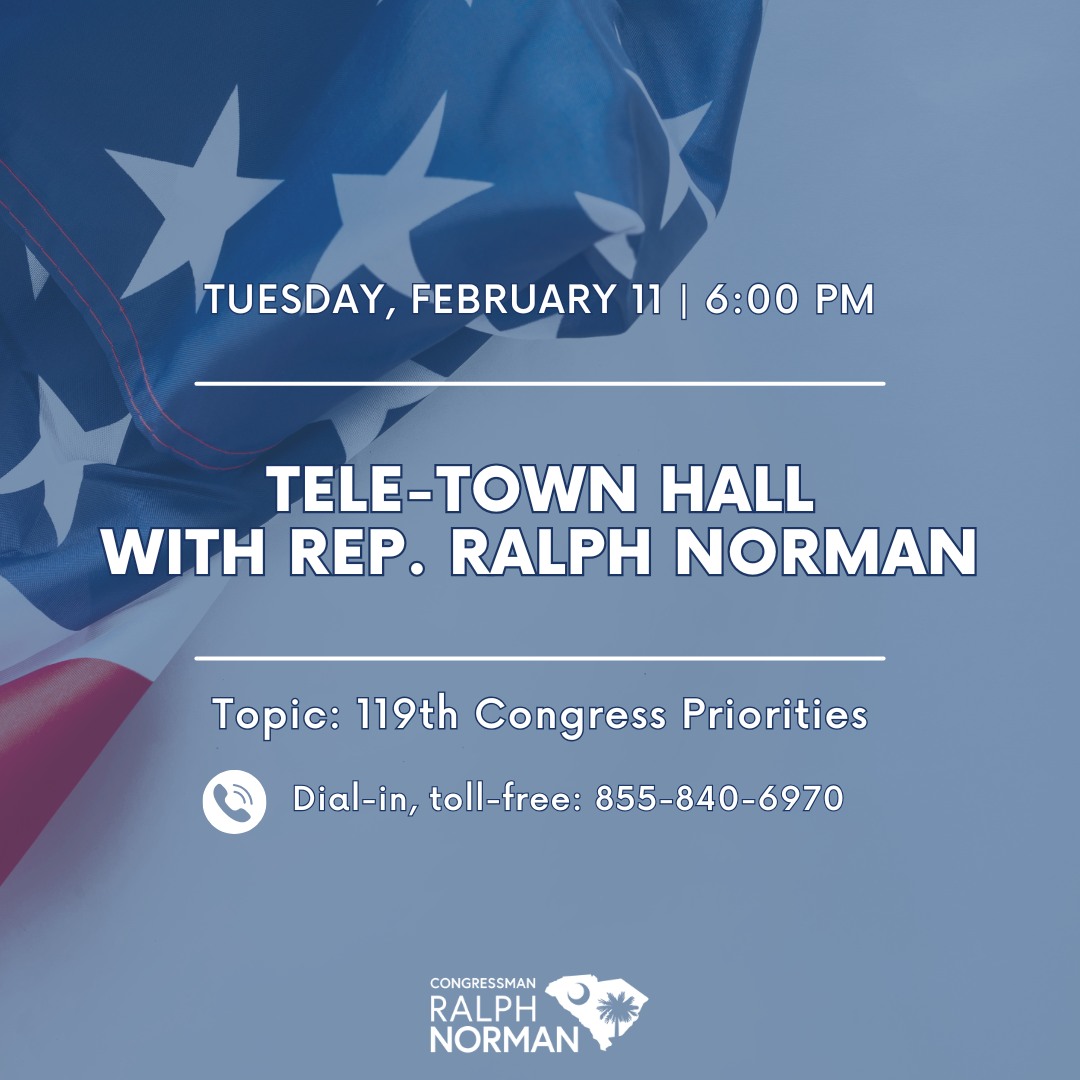 TUESDAY, FEBRUARY 11 | 6:00 PM

TELE-TOWN HALL WITH REP. RALPH NORMAN

Topic: 119th Congress Priorities

Dial-in, toll-free: 855-840-6970

CONGRESSMAN
RALPH
NORMAN